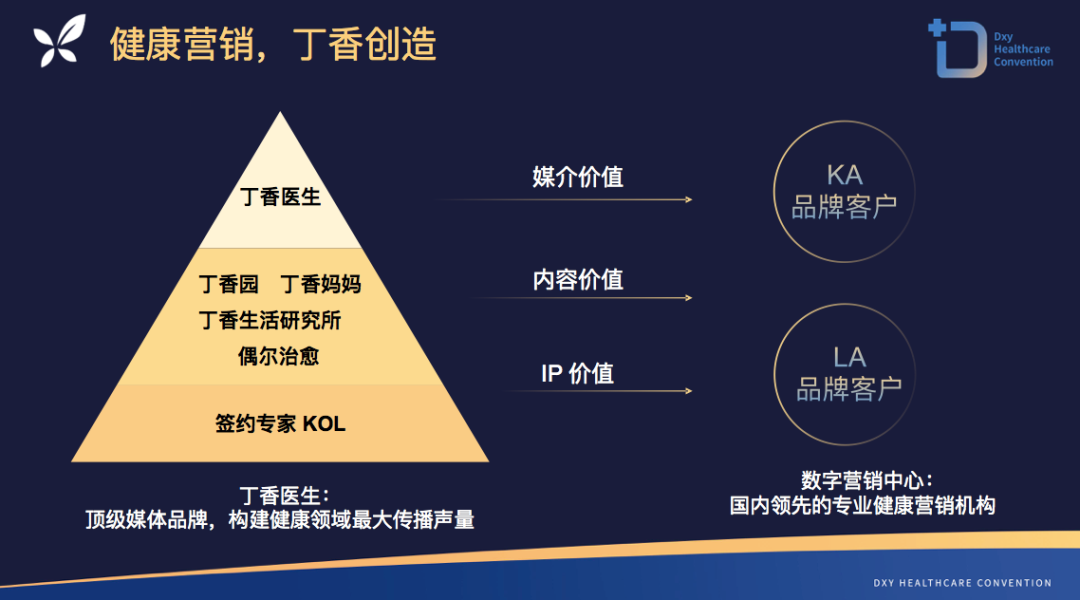 健康营销，丁香创造

Dxy Healthcare Convention

丁香医生

丁香园　丁香妈妈
丁香生活研究所
偶尔治愈

签约专家 KOL

媒介价值

内容价值

IP 价值

KA
品牌客户

LA
品牌客户

丁香医生：
顶级媒体品牌，构建健康领域最大传播声量

数字营销中心：
国内领先的专业健康营销机构

DXY HEALTHCARE CONVENTION